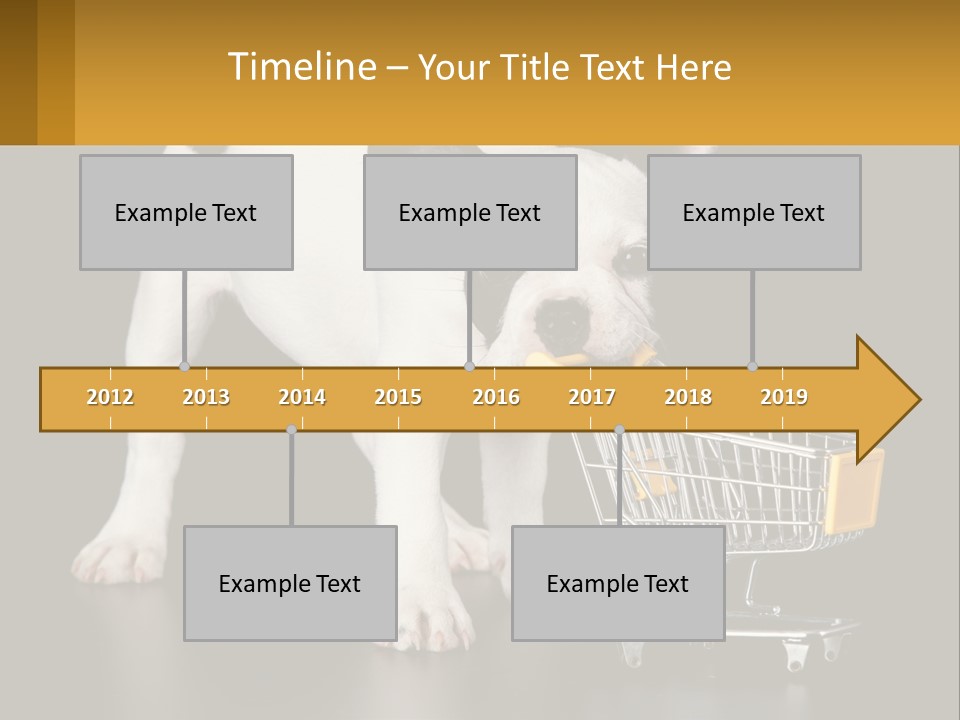 Timeline – Your Title Text Here

Example Text

Example Text

Example Text

2012 2013 2014 2015 2016 2017 2018 2019

Example Text

Example Text